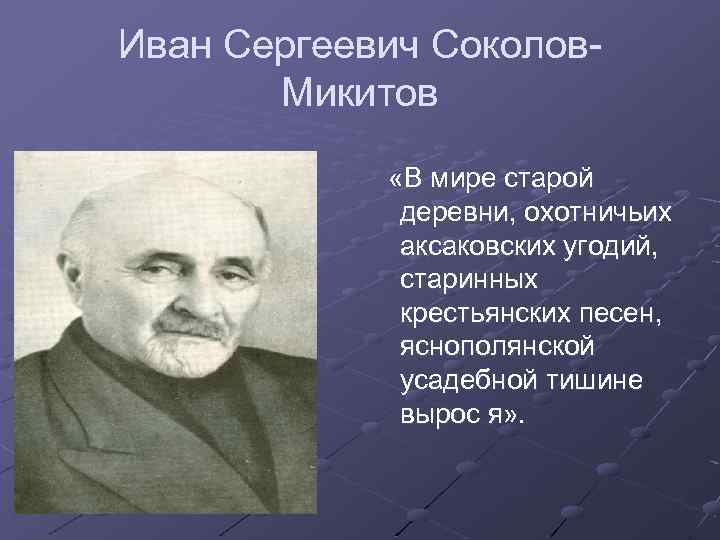 Иван Сергеевич Соколов-Микитов

«В мире старой деревни, охотничьих аксаковских угодий, старинных крестьянских песен, яснополянской усадебной тишине вырос я».